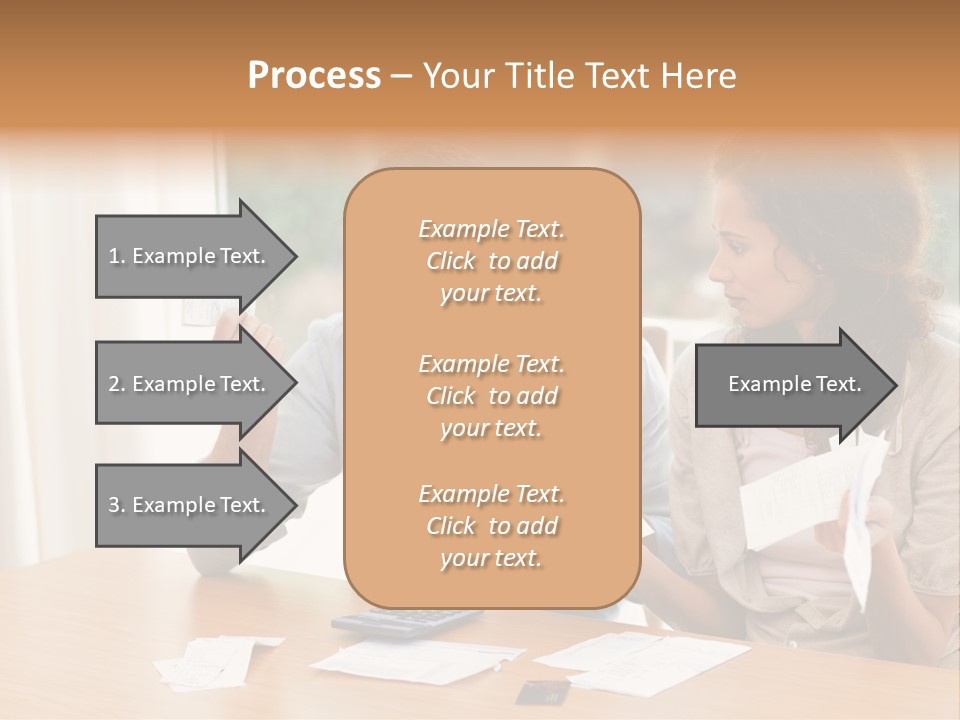 Process – Your Title Text Here

1. Example Text.

2. Example Text.

3. Example Text.

Example Text. Click to add your text.

Example Text. Click to add your text.

Example Text. Click to add your text.

Example Text.